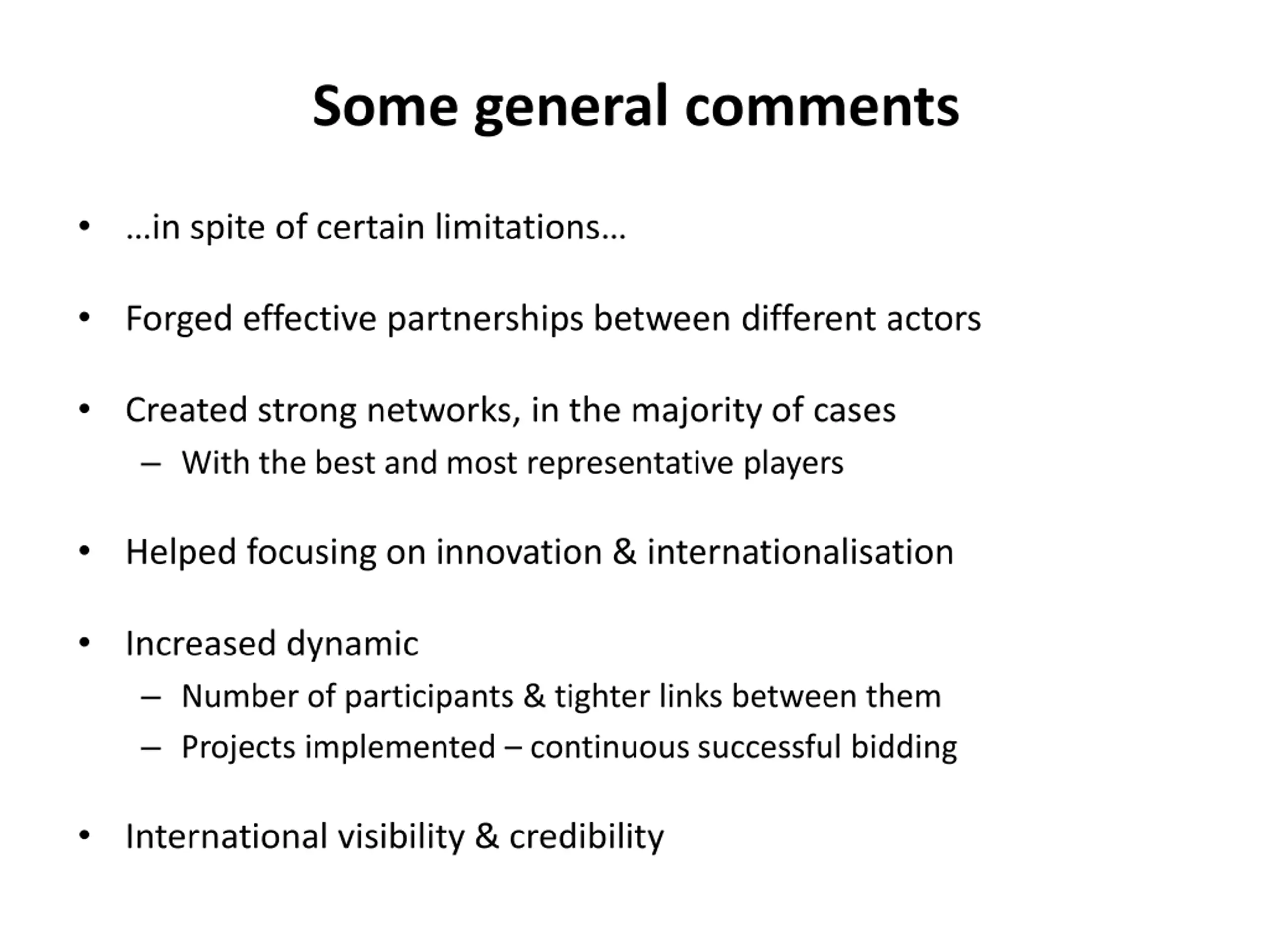 Some general comments

• …in spite of certain limitations…

• Forged effective partnerships between different actors

• Created strong networks, in the majority of cases
  – With the best and most representative players

• Helped focusing on innovation & internationalisation

• Increased dynamic
  – Number of participants & tighter links between them
  – Projects implemented – continuous successful bidding

• International visibility & credibility